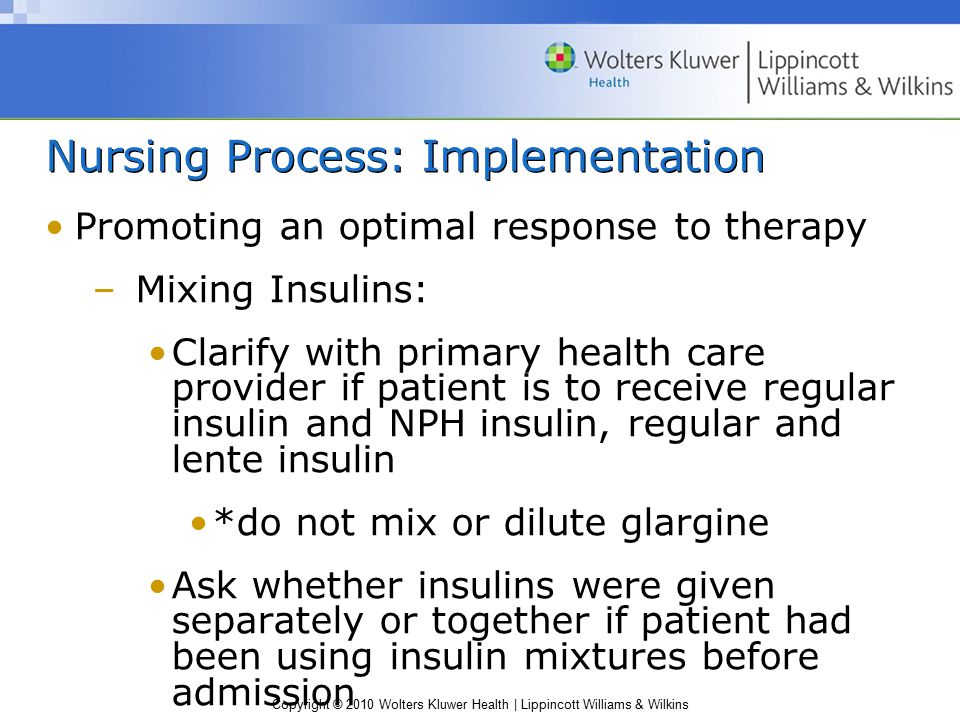 Wolters Kluwer Health | Lippincott Williams & Wilkins

Nursing Process: Implementation

• Promoting an optimal response to therapy

– Mixing Insulins:

• Clarify with primary health care provider if patient is to receive regular insulin and NPH insulin, regular and lente insulin

• *do not mix or dilute glargine

• Ask whether insulins were given separately or together if patient had been using insulin mixtures before admission

Copyright © 2010 Wolters Kluwer Health | Lippincott Williams & Wilkins